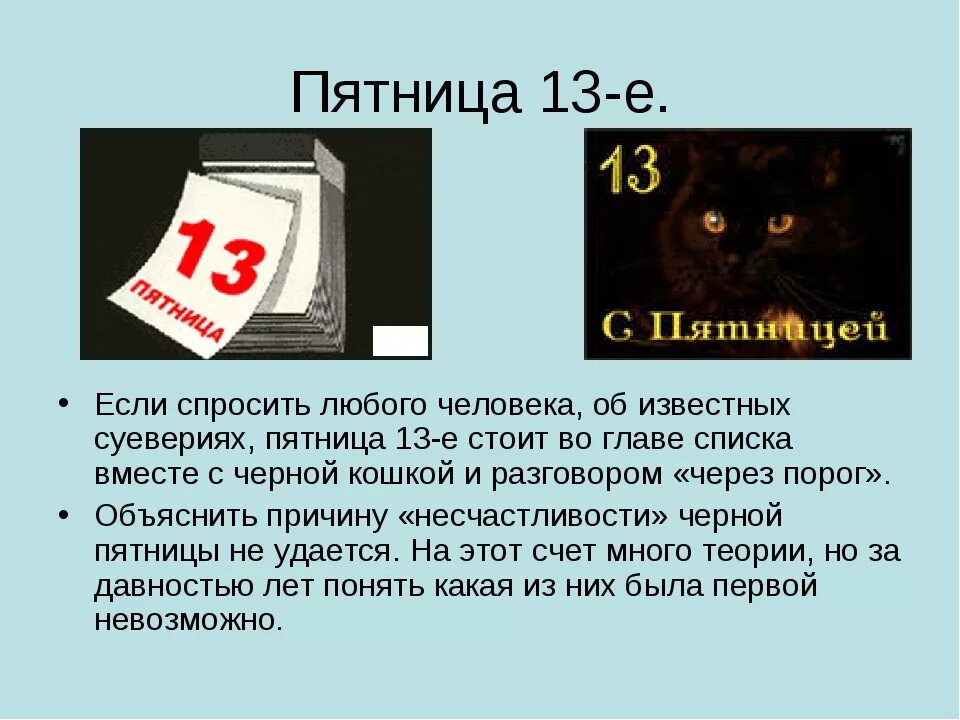 Пятница 13-е.

13
ПЯТНИЦА

13
С Пятницей

• Если спросить любого человека, об известных суевериях, пятница 13-е стоит во главе списка вместе с черной кошкой и разговором «через порог».

• Объяснить причину «несчастливости» черной пятницы не удается. На этот счет много теории, но за давностью лет понять какая из них была первой невозможно.